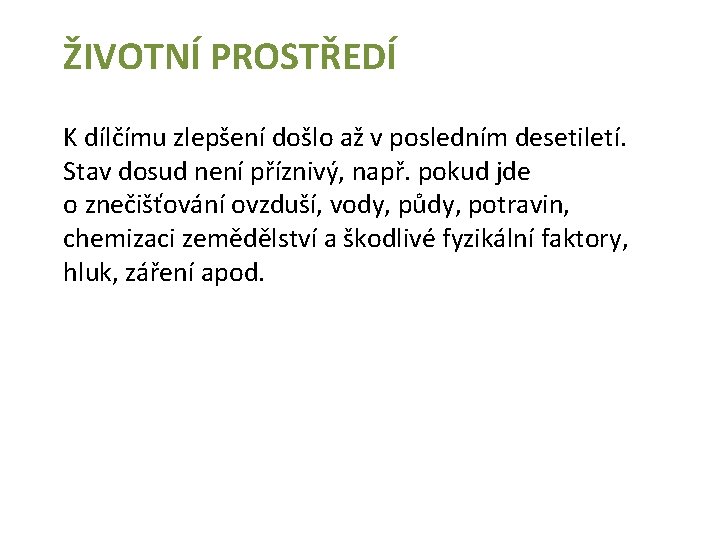 ŽIVOTNÍ PROSTŘEDÍ

K dílčímu zlepšení došlo až v posledním desetiletí. Stav dosud není příznivý, např. pokud jde o znečišťování ovzduší, vody, půdy, potravin, chemizaci zemědělství a škodlivé fyzikální faktory, hluk, záření apod.